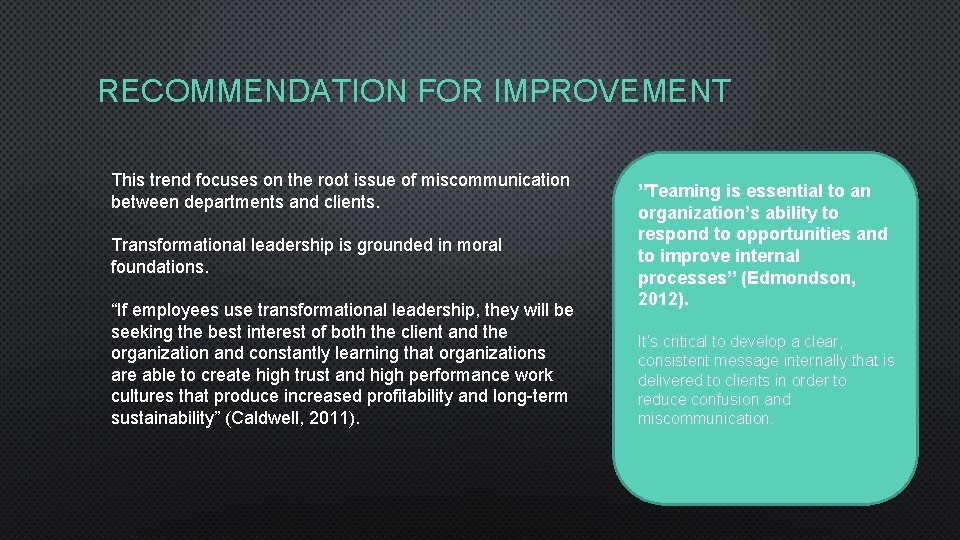 RECOMMENDATION FOR IMPROVEMENT

This trend focuses on the root issue of miscommunication between departments and clients.

Transformational leadership is grounded in moral foundations.

“If employees use transformational leadership, they will be seeking the best interest of both the client and the organization and constantly learning that organizations are able to create high trust and high performance work cultures that produce increased profitability and long-term sustainability” (Caldwell, 2011).

”Teaming is essential to an organization’s ability to respond to opportunities and to improve internal processes” (Edmondson, 2012).

It’s critical to develop a clear, consistent message internally that is delivered to clients in order to reduce confusion and miscommunication.